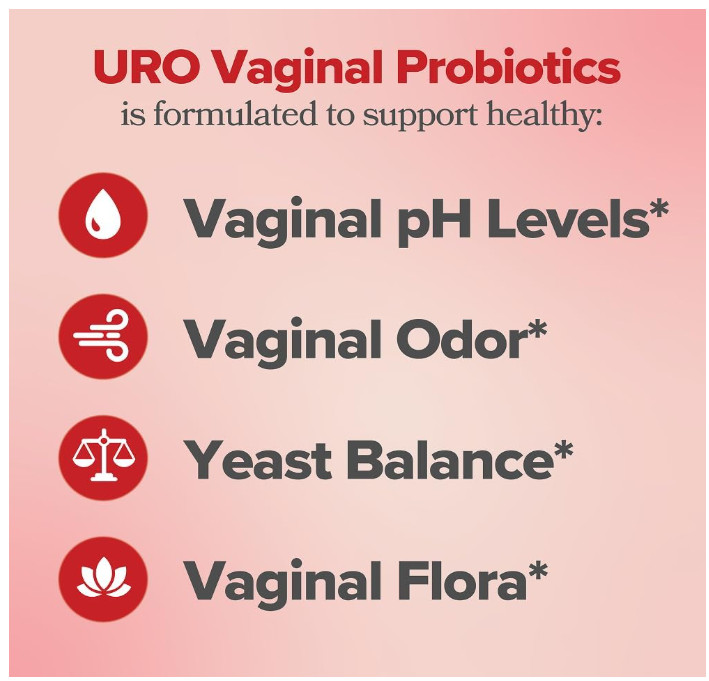 URO Vaginal Probiotics
is formulated to support healthy:

Vaginal pH Levels*

Vaginal Odor*

Yeast Balance*

Vaginal Flora*